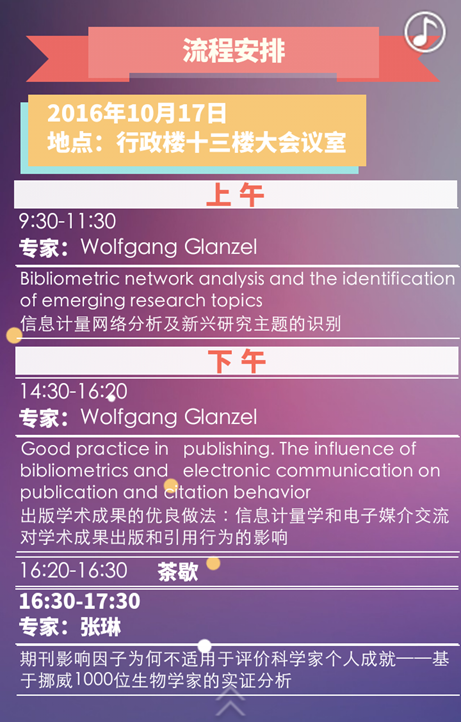 流程安排

2016年10月17日
地点：行政楼十三楼大会议室

上午

9:30-11:30
专家：Wolfgang Glanzel

Bibliometric network analysis and the identification of emerging research topics
信息计量网络分析及新兴研究主题的识别

下午

14:30-16:20
专家：Wolfgang Glanzel

Good practice in publishing. The influence of bibliometrics and electronic communication on publication and citation behavior
出版学术成果的优良做法：信息计量学和电子媒介交流对学术成果出版和引用行为的影响

16:20-16:30 茶歇

16:30-17:30
专家：张琳

期刊影响因子为何不适用于评价科学家个人成就——基于挪威1000位生物学家的实证分析